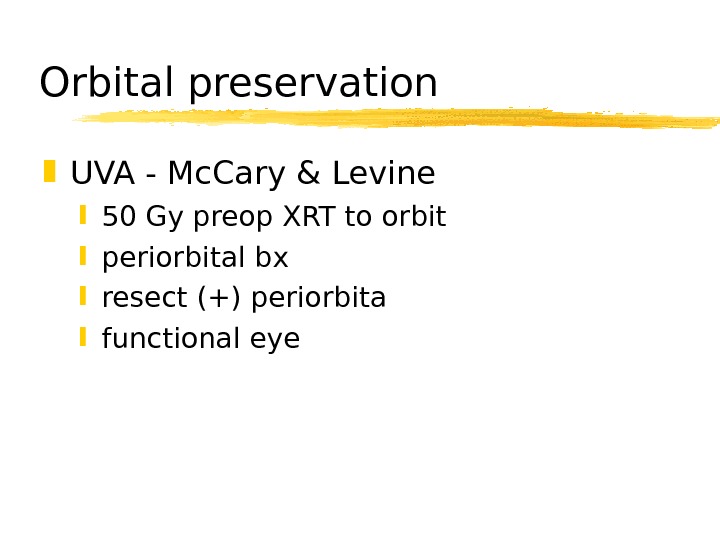 Orbital preservation

UVA - McCary & Levine

50 Gy preop XRT to orbit

periorbital bx

resect (+) periorbita

functional eye